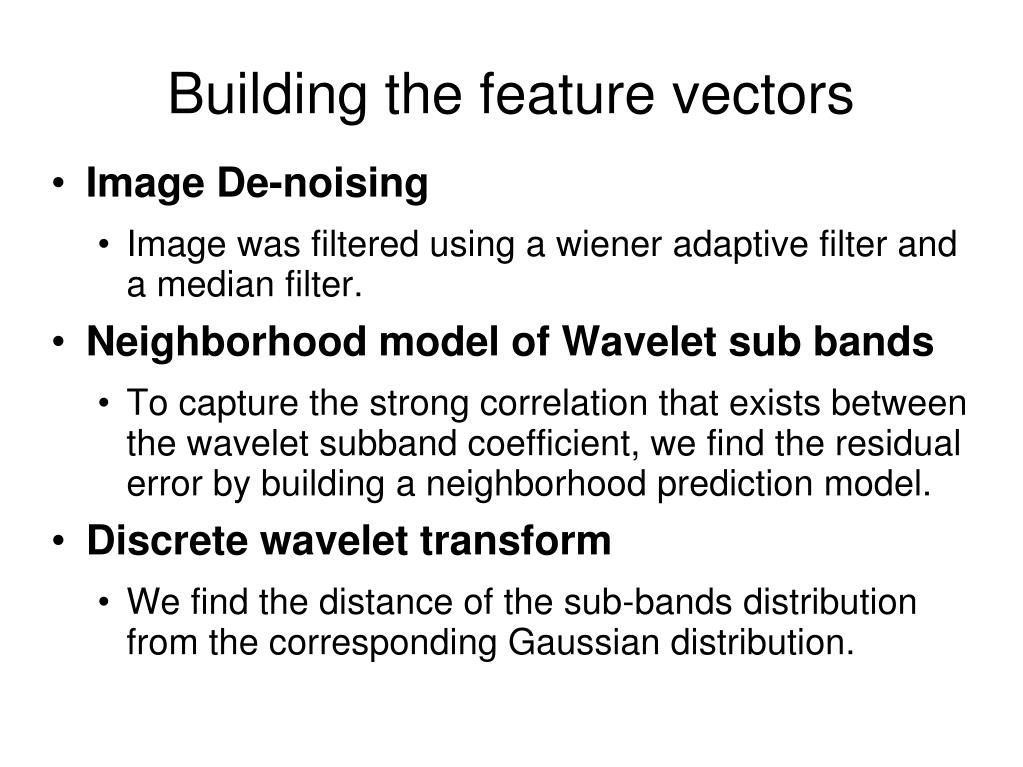 Building the feature vectors

• Image De-noising
  • Image was filtered using a wiener adaptive filter and a median filter.
• Neighborhood model of Wavelet sub bands
  • To capture the strong correlation that exists between the wavelet subband coefficient, we find the residual error by building a neighborhood prediction model.
• Discrete wavelet transform
  • We find the distance of the sub-bands distribution from the corresponding Gaussian distribution.